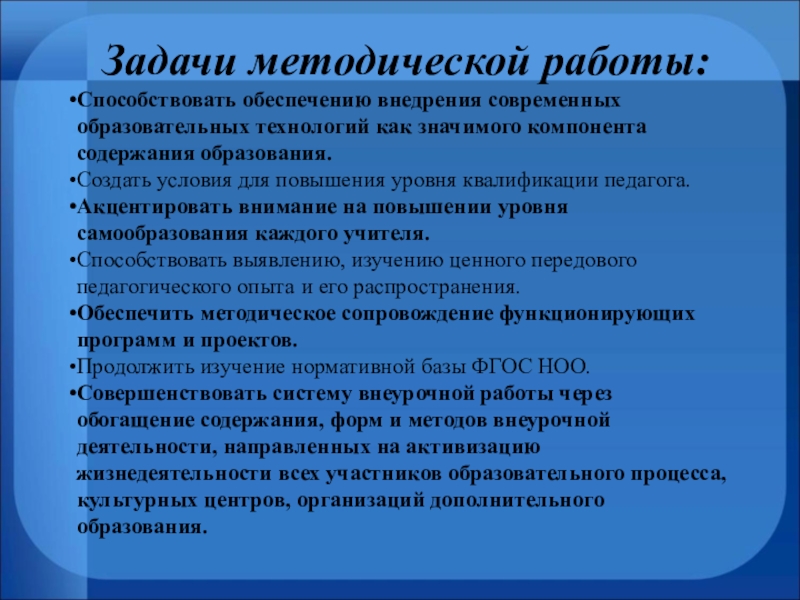 Задачи методической работы:

•Способствовать обеспечению внедрения современных образовательных технологий как значимого компонента содержания образования.

•Создать условия для повышения уровня квалификации педагога.

•Акцентировать внимание на повышении уровня самообразования каждого учителя.

•Способствовать выявлению, изучению ценного передового педагогического опыта и его распространения.

•Обеспечить методическое сопровождение функционирующих программ и проектов.

•Продолжить изучение нормативной базы ФГОС НОО.

•Совершенствовать систему внеурочной работы через обогащение содержания, форм и методов внеурочной деятельности, направленных на активизацию жизнедеятельности всех участников образовательного процесса, культурных центров, организаций дополнительного образования.